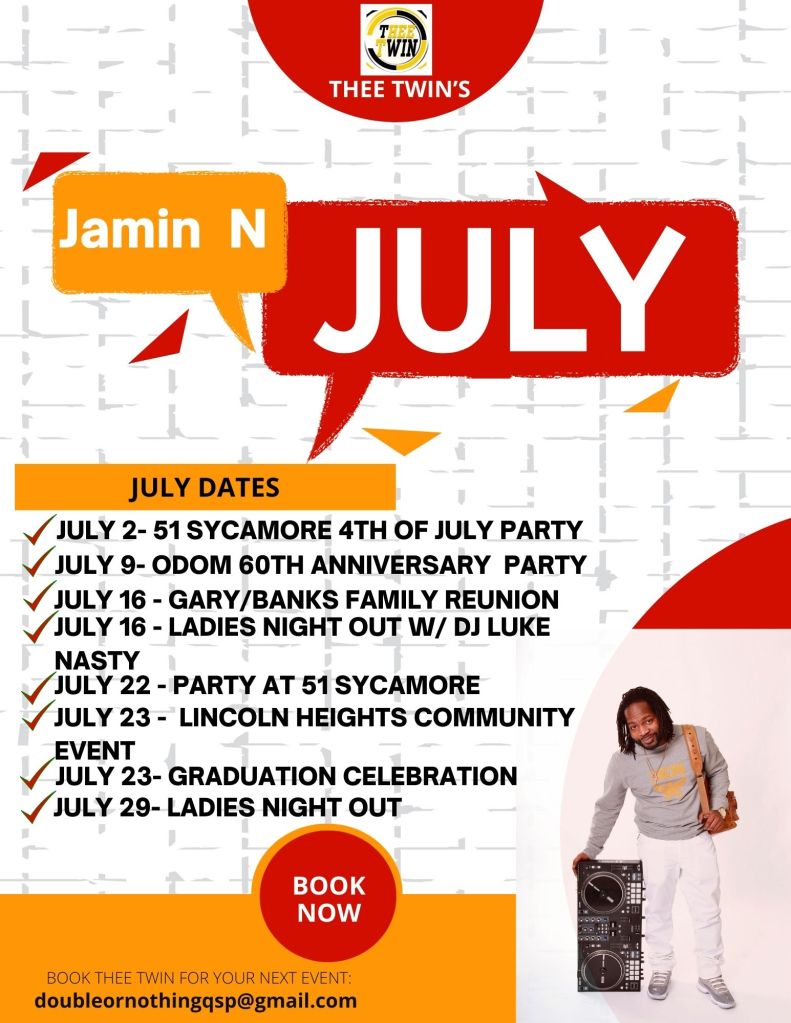 THEE TWIN

THEE TWIN'S

Jamin N

JULY

JULY DATES

JULY 2- 51 SYCAMORE 4TH OF JULY PARTY
JULY 9- ODOM 60TH ANNIVERSARY PARTY
JULY 16 - GARY/BANKS FAMILY REUNION
JULY 16 - LADIES NIGHT OUT W/ DJ LUKE NASTY
JULY 22 - PARTY AT 51 SYCAMORE
JULY 23 - LINCOLN HEIGHTS COMMUNITY EVENT
JULY 23- GRADUATION CELEBRATION
JULY 29- LADIES NIGHT OUT

BOOK NOW

BOOK THEE TWIN FOR YOUR NEXT EVENT:
doubleornothingqsp@gmail.com